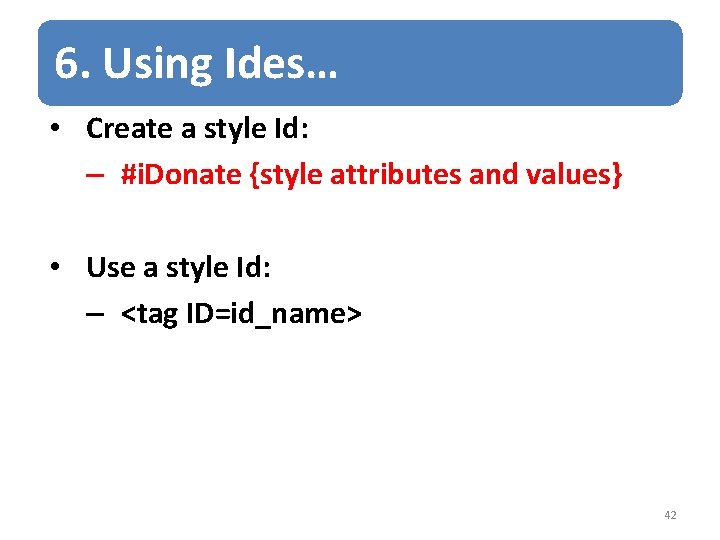 6. Using Ides…

• Create a style Id:
  – #iDonate {style attributes and values}

• Use a style Id:
  – <tag ID=id_name>

42